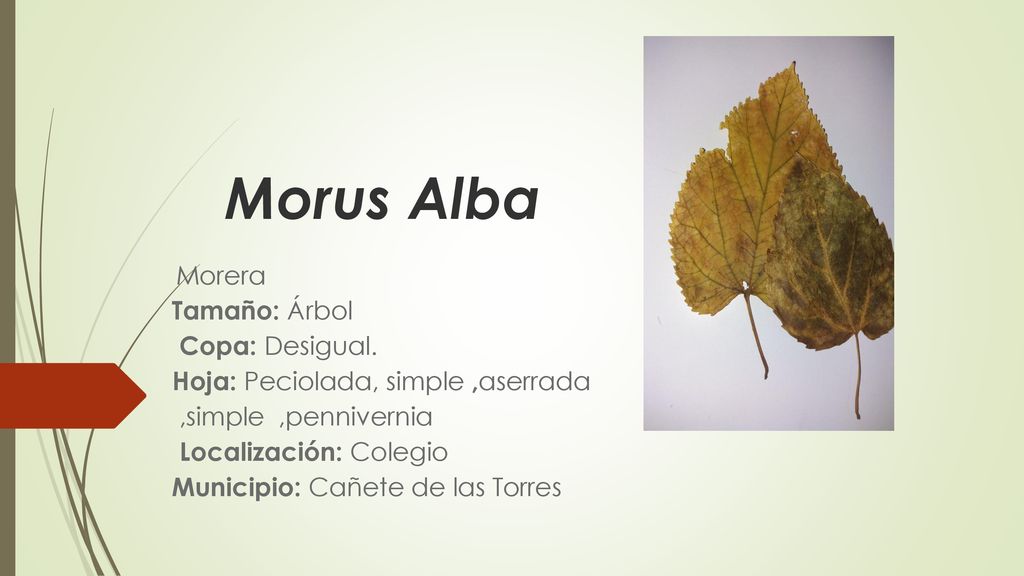 Morus Alba

Morera
Tamaño: Árbol
Copa: Desigual.
Hoja: Peciolada, simple ,aserrada ,simple ,pennivernia
Localización: Colegio
Municipio: Cañete de las Torres